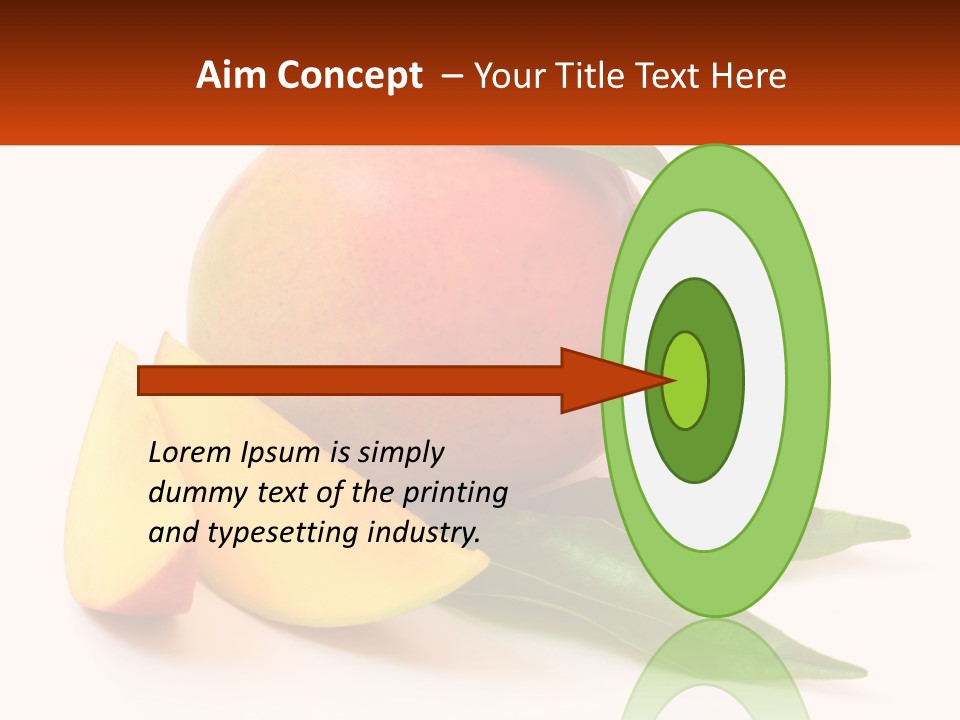 Aim Concept – Your Title Text Here

Lorem Ipsum is simply dummy text of the printing and typesetting industry.